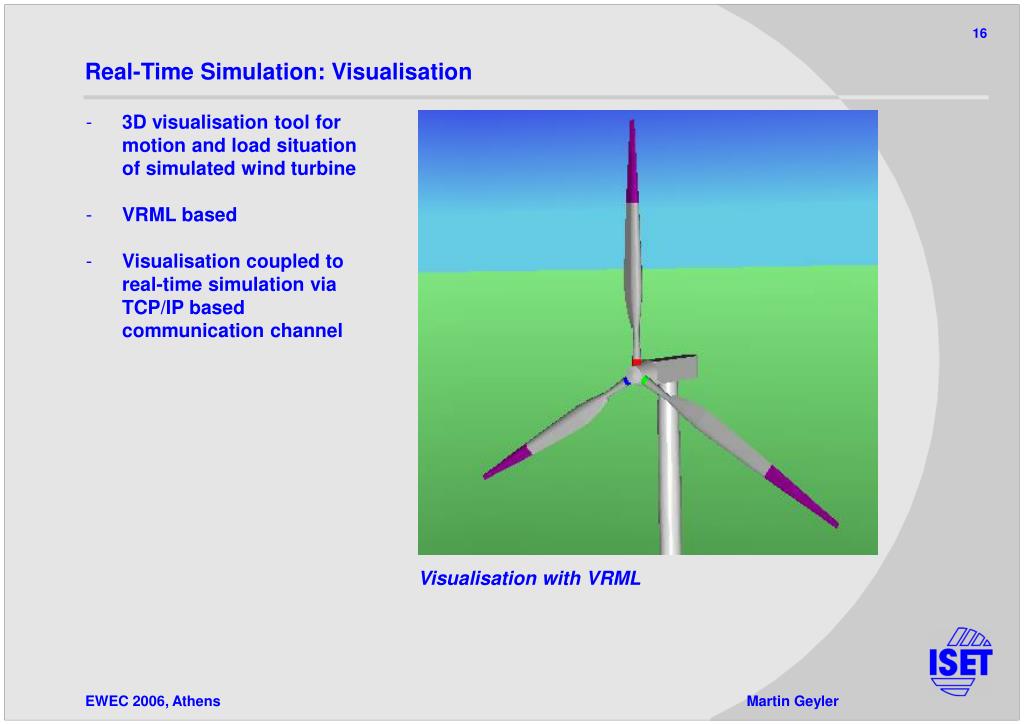 16

Real-Time Simulation: Visualisation

- 3D visualisation tool for motion and load situation of simulated wind turbine

- VRML based

- Visualisation coupled to real-time simulation via TCP/IP based communication channel

Visualisation with VRML

ISET

EWEC 2006, Athens

Martin Geyler